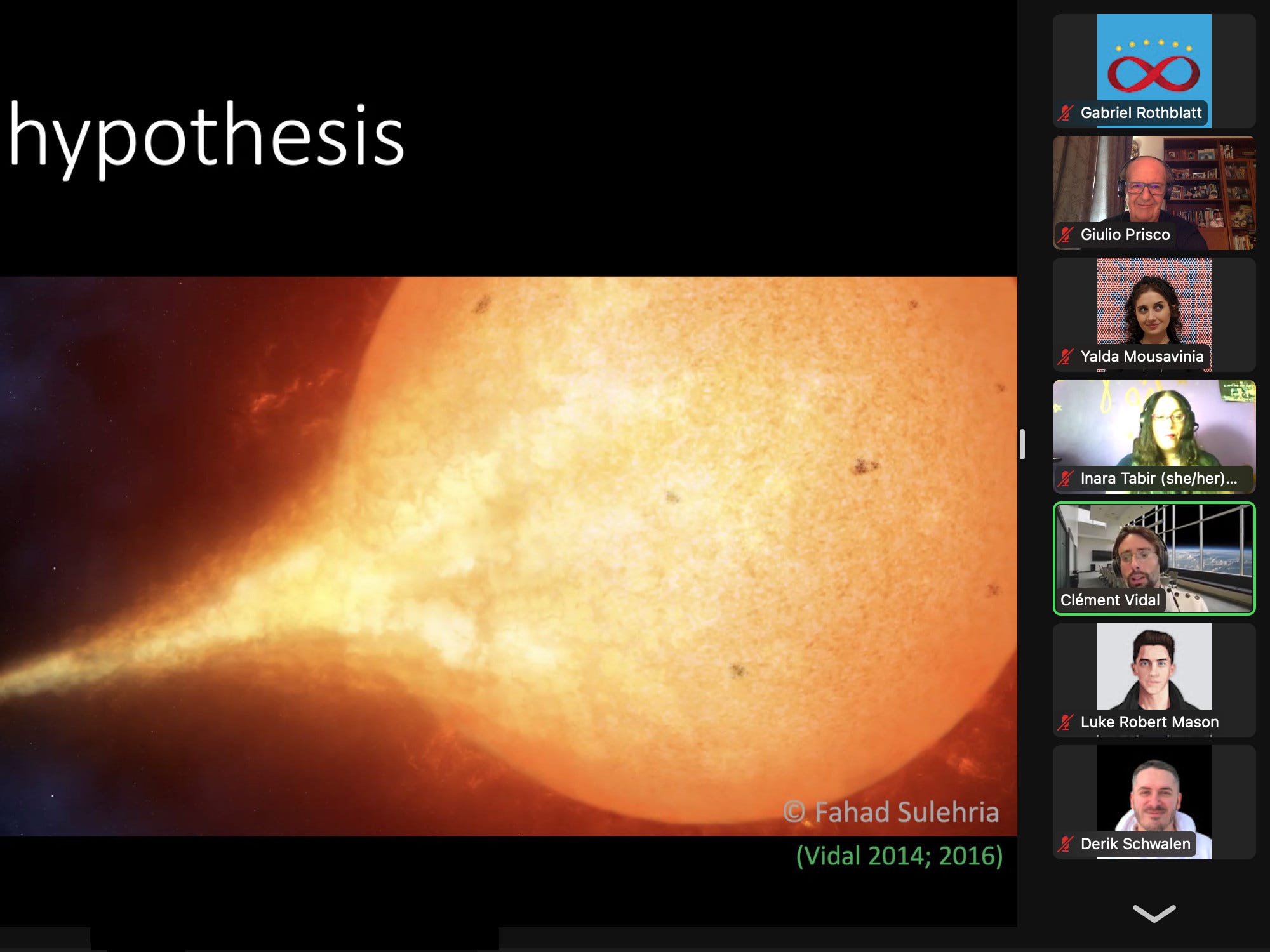 hypothesis

© Fahad Sulehria

(Vidal 2014; 2016)

Gabriel Rothblatt

Giulio Prisco

Yalda Mousavinia

Inara Tabir (she/her)...

Clément Vidal

Luke Robert Mason

Derik Schwalen